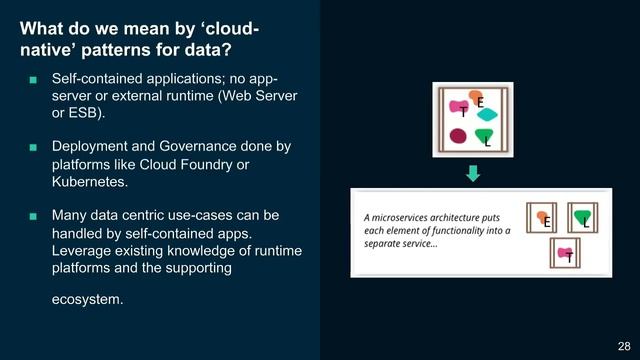 What do we mean by ‘cloud-native’ patterns for data?

■ Self-contained applications; no app-server or external runtime (Web Server or ESB).

■ Deployment and Governance done by platforms like Cloud Foundry or Kubernetes.

■ Many data centric use-cases can be handled by self-contained apps. Leverage existing knowledge of runtime platforms and the supporting

ecosystem.

T E L

A microservices architecture puts each element of functionality into a separate service...

E L T

28